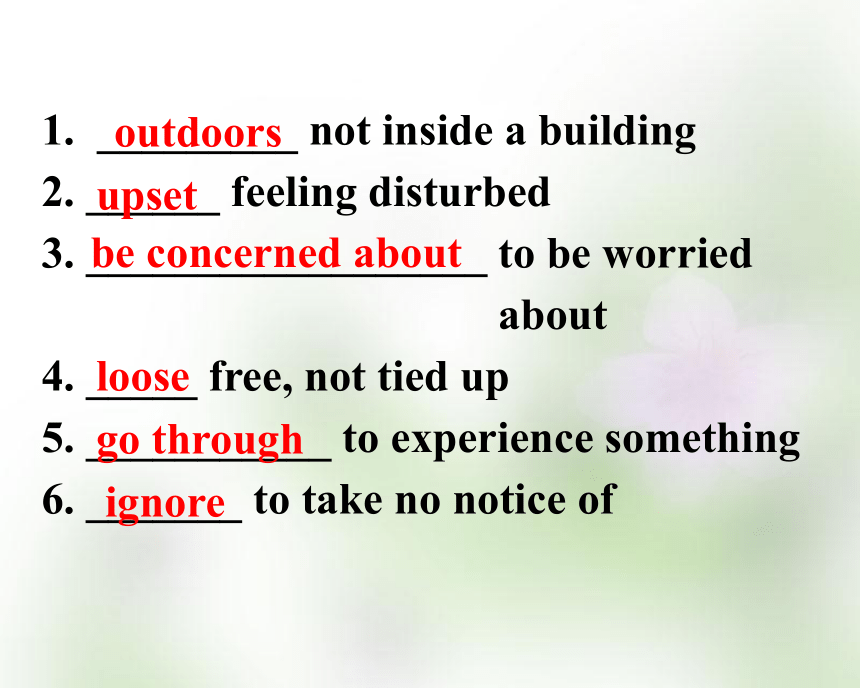 1. outdoors not inside a building
2. upset feeling disturbed
3. be concerned about to be worried about
4. loose free, not tied up
5. go through to experience something
6. ignore to take no notice of